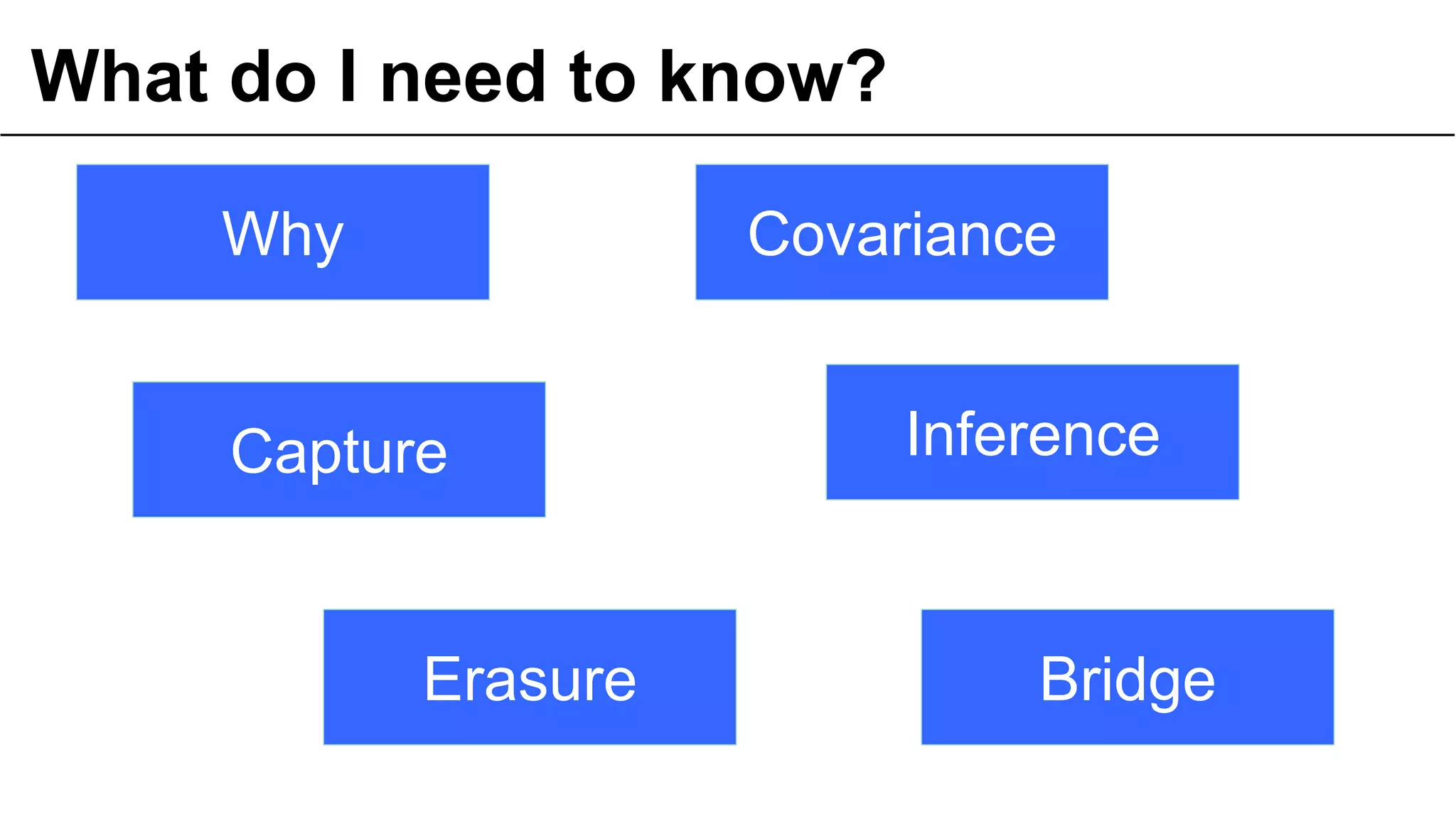 What do I need to know?

Why

Covariance

Capture

Inference

Erasure

Bridge